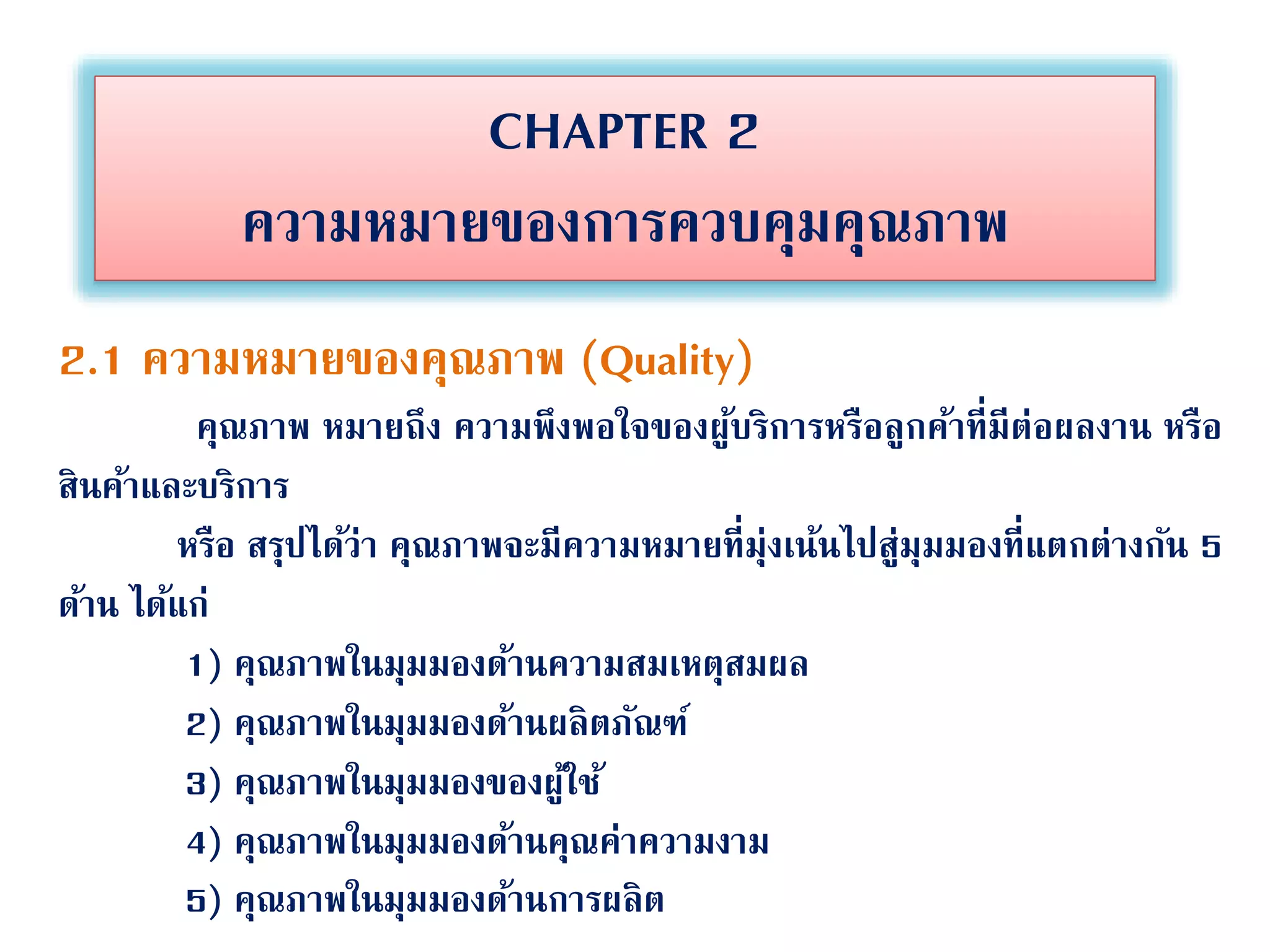 CHAPTER 2

ความหมายของการควบคุมคุณภาพ

2.1 ความหมายของคุณภาพ (Quality)

คุณภาพ หมายถึง ความพึงพอใจของผู้บริการหรือลูกค้าที่มีต่อผลงาน หรือสินค้าและบริการ

หรือ สรุปได้ว่า คุณภาพจะมีความหมายที่มุ่งเน้นไปสู่มุมมองที่แตกต่างกัน 5 ด้าน ได้แก่

1) คุณภาพในมุมมองด้านความสมเหตุสมผล

2) คุณภาพในมุมมองด้านผลิตภัณฑ์

3) คุณภาพในมุมมองของผู้ใช้

4) คุณภาพในมุมมองด้านคุณค่าความงาม

5) คุณภาพในมุมมองด้านการผลิต